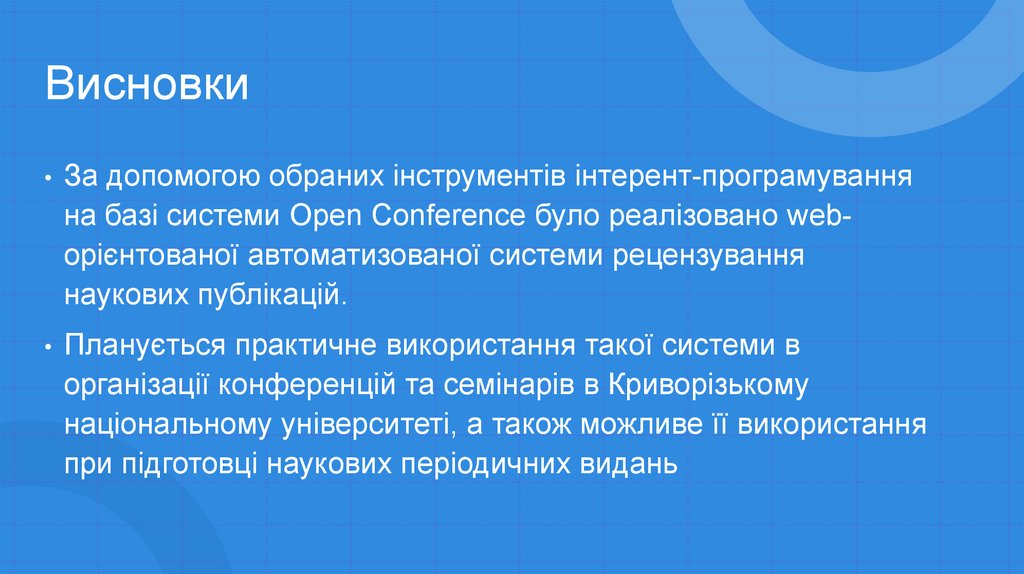 Висновки

• За допомогою обраних інструментів інтерент-програмування на базі системи Open Conference було реалізовано web-орієнтованої автоматизованої системи рецензування наукових публікацій.

• Планується практичне використання такої системи в організації конференцій та семінарів в Криворізькому національному університеті, а також можливе її використання при підготовці наукових періодичних видань